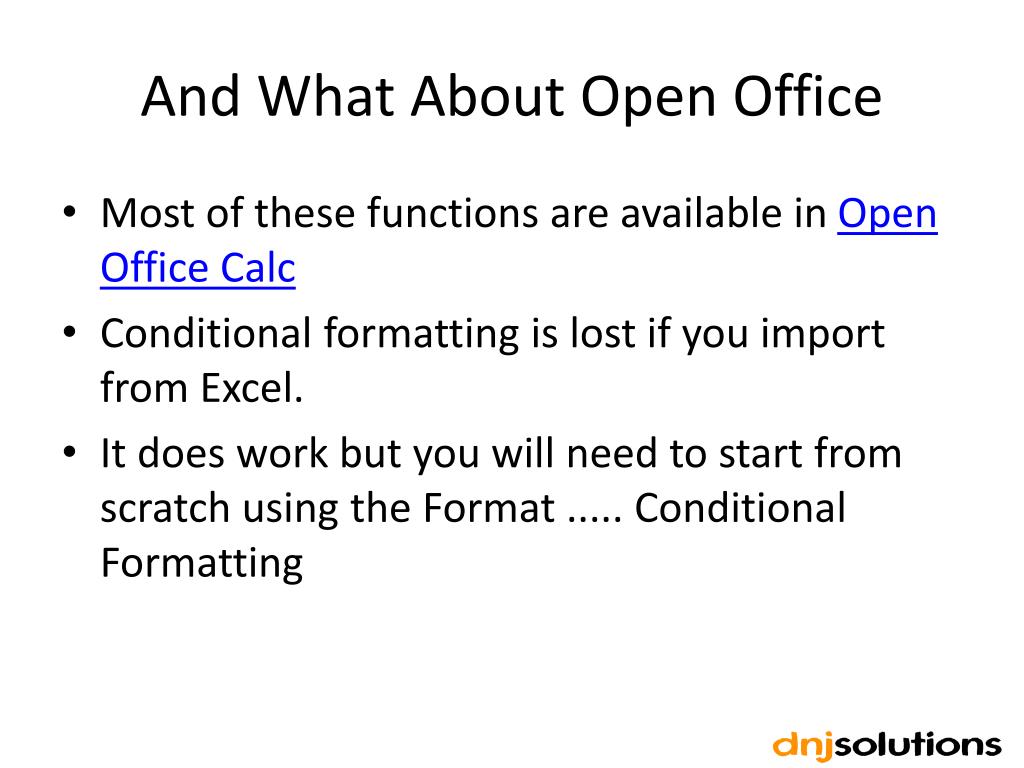 And What About Open Office

• Most of these functions are available in Open Office Calc
• Conditional formatting is lost if you import from Excel.
• It does work but you will need to start from scratch using the Format ..... Conditional Formatting

dnjsolutions